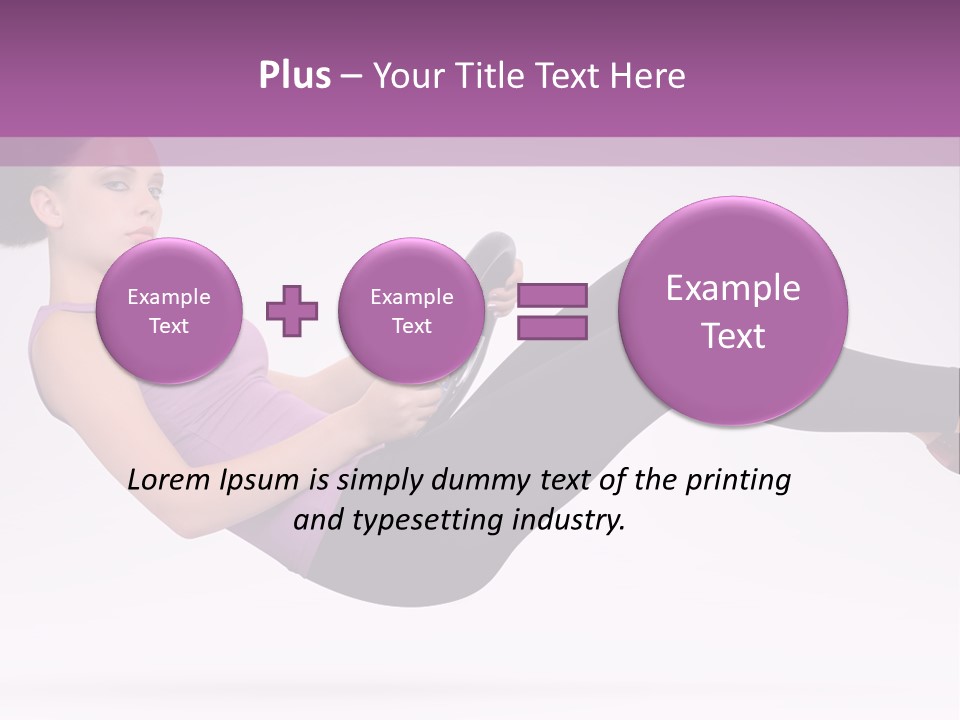 Plus – Your Title Text Here

Example Text

Example Text

Example Text

Lorem Ipsum is simply dummy text of the printing and typesetting industry.